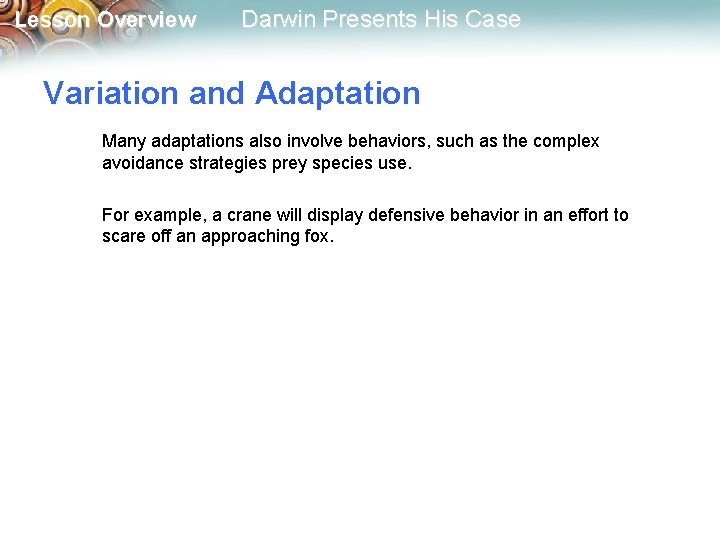 Lesson Overview Darwin Presents His Case

Variation and Adaptation

Many adaptations also involve behaviors, such as the complex avoidance strategies prey species use.

For example, a crane will display defensive behavior in an effort to scare off an approaching fox.